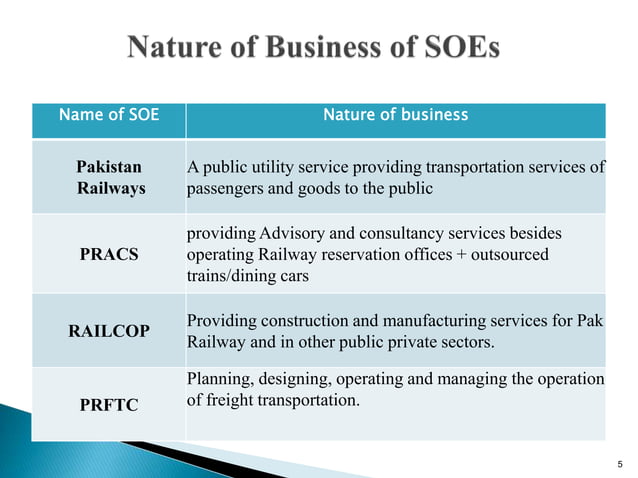 Nature of Business of SOEs

| Name of SOE | Nature of business |
|---|---|
| Pakistan Railways | A public utility service providing transportation services of passengers and goods to the public |
| PRACS | providing Advisory and consultancy services besides operating Railway reservation offices + outsourced trains/dining cars |
| RAILCOP | Providing construction and manufacturing services for Pak Railway and in other public private sectors. |
| PRFTC | Planning, designing, operating and managing the operation of freight transportation. |

5